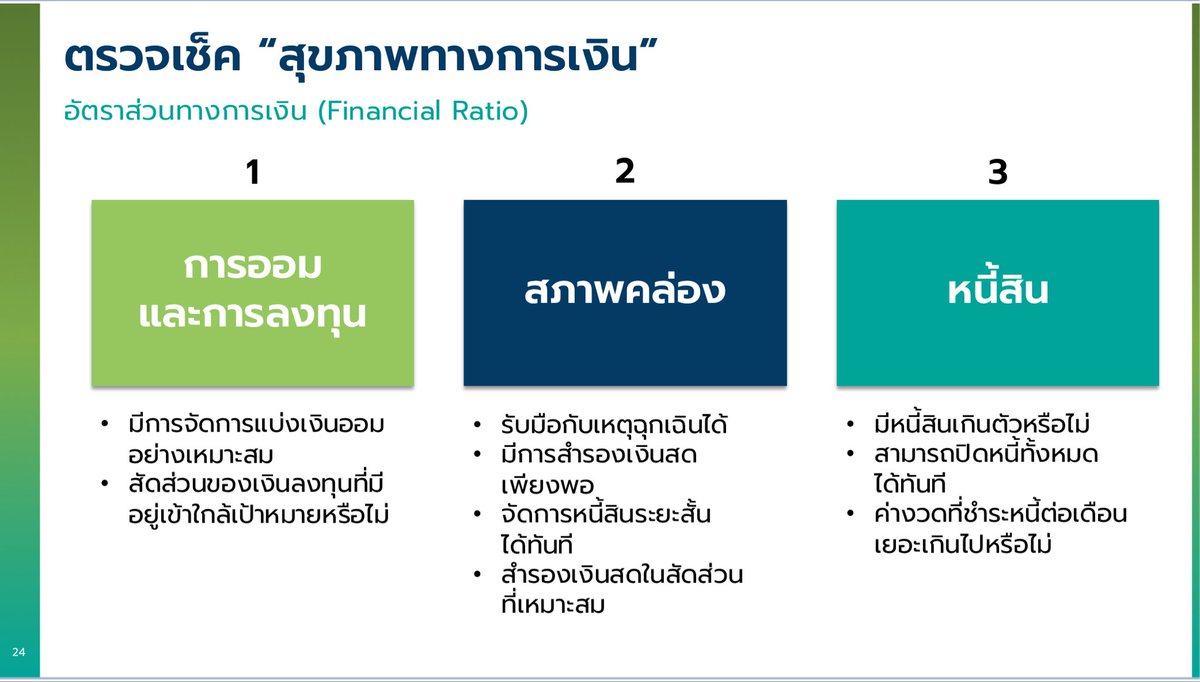 ตรวจเช็ค “สุขภาพทางการเงิน”

อัตราส่วนทางการเงิน (Financial Ratio)

1

การออม และการลงทุน

• มีการจัดการแบ่งเงินออมอย่างเหมาะสม
• สัดส่วนของเงินลงทุนที่มีอยู่เข้าใกล้เป้าหมายหรือไม่

2

สภาพคล่อง

• รับมือกับเหตุฉุกเฉินได้
• มีการสำรองเงินสดเพียงพอ
• จัดการหนี้สินระยะสั้นได้ทันที
• สำรองเงินสดในสัดส่วนที่เหมาะสม

3

หนี้สิน

• มีหนี้สินเกินตัวหรือไม่
• สามารถปิดหนี้ทั้งหมดได้ทันที
• ค่างวดที่ชำระหนี้ต่อเดือนเยอะเกินไปหรือไม่

24